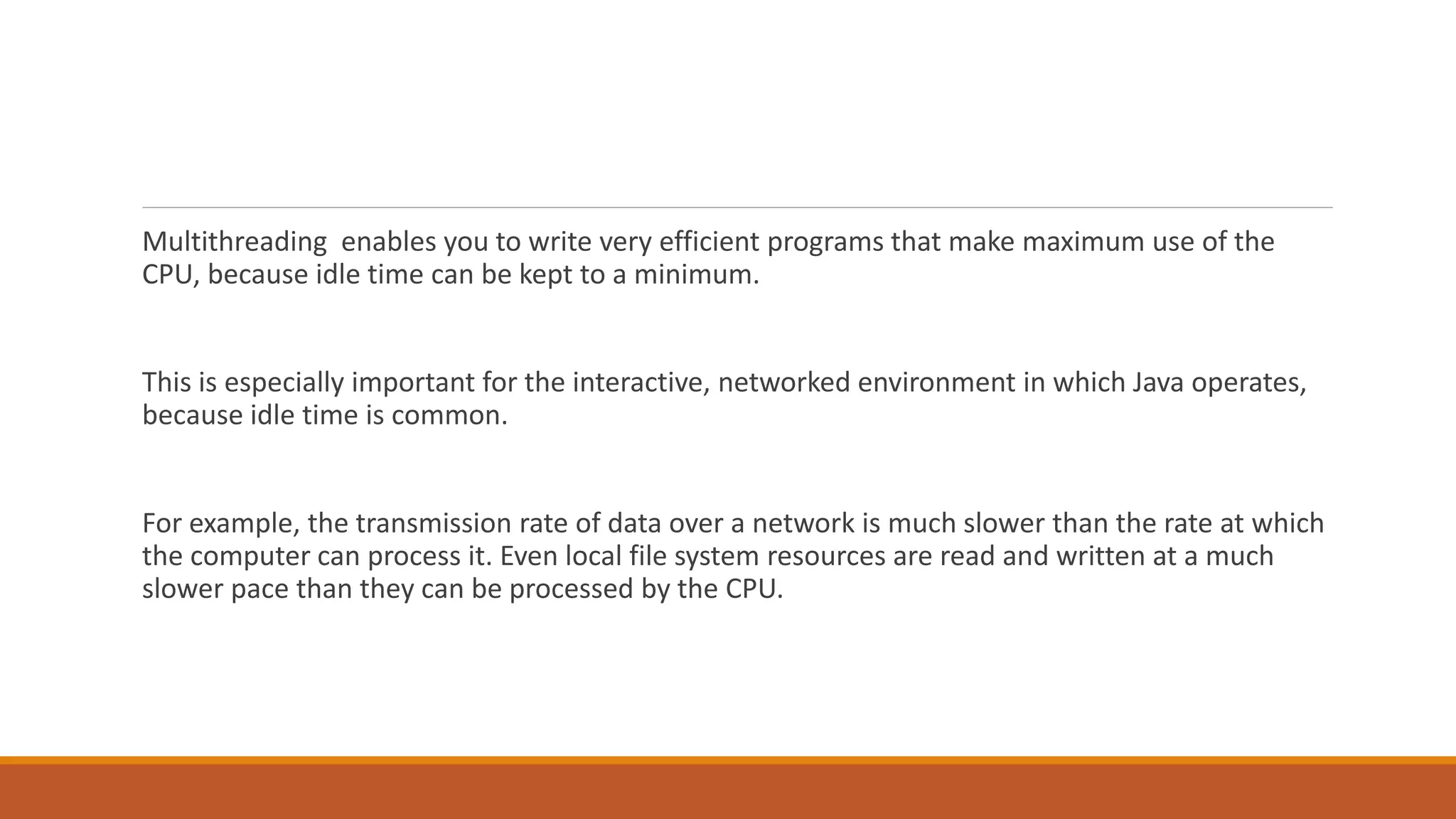 Multithreading  enables you to write very efficient programs that make maximum use of the CPU, because idle time can be kept to a minimum.

This is especially important for the interactive, networked environment in which Java operates, because idle time is common.

For example, the transmission rate of data over a network is much slower than the rate at which the computer can process it. Even local file system resources are read and written at a much slower pace than they can be processed by the CPU.